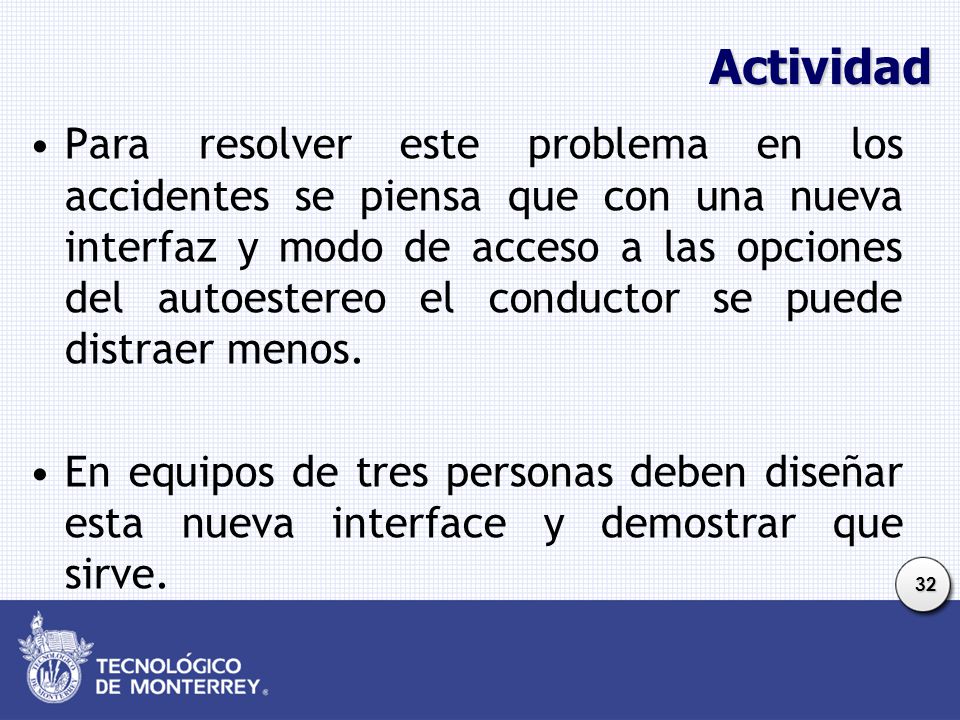 Actividad

• Para resolver este problema en los accidentes se piensa que con una nueva interfaz y modo de acceso a las opciones del autoestereo el conductor se puede distraer menos.

• En equipos de tres personas deben diseñar esta nueva interface y demostrar que sirve.

32

TECNOLÓGICO DE MONTERREY®